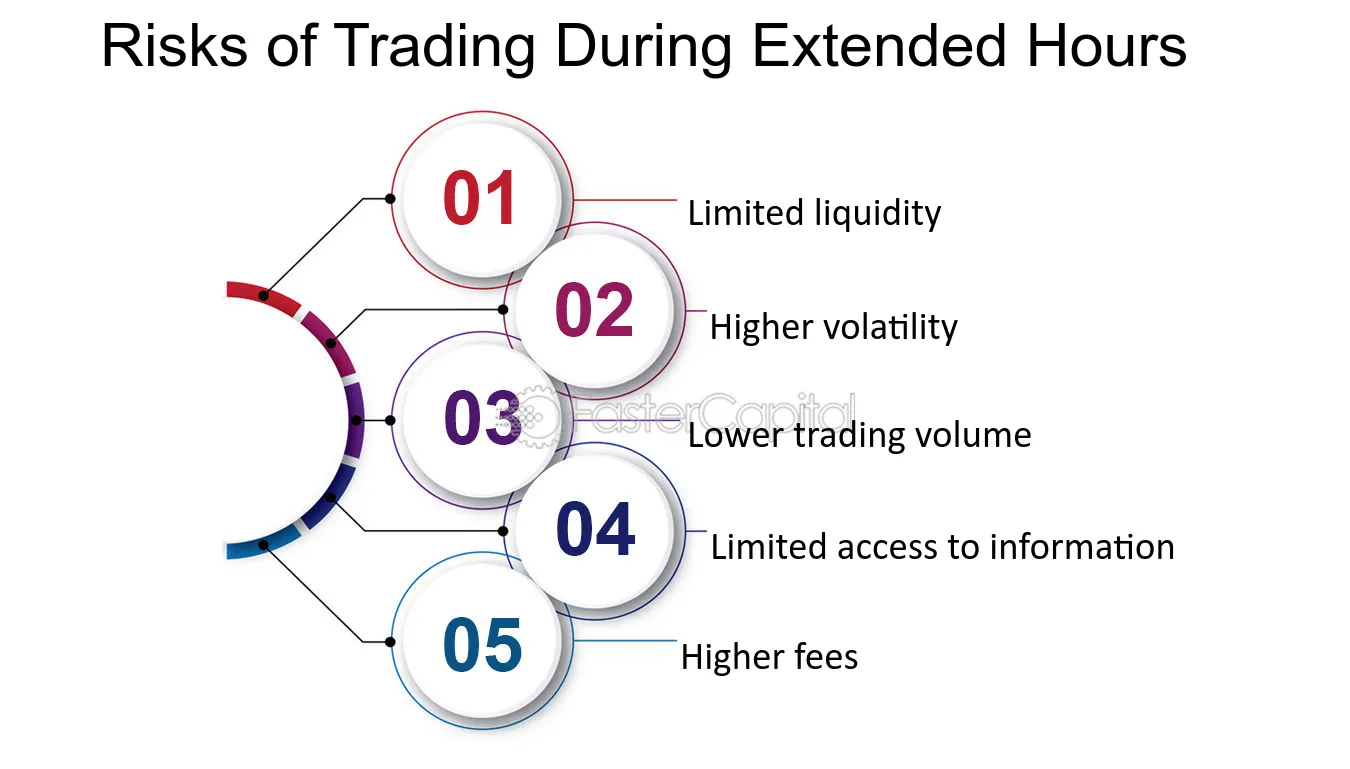 Risks of Trading During Extended Hours

01
Limited liquidity

02
Higher volatility

03
Lower trading volume

04
Limited access to information

05
Higher fees

FasterCapital